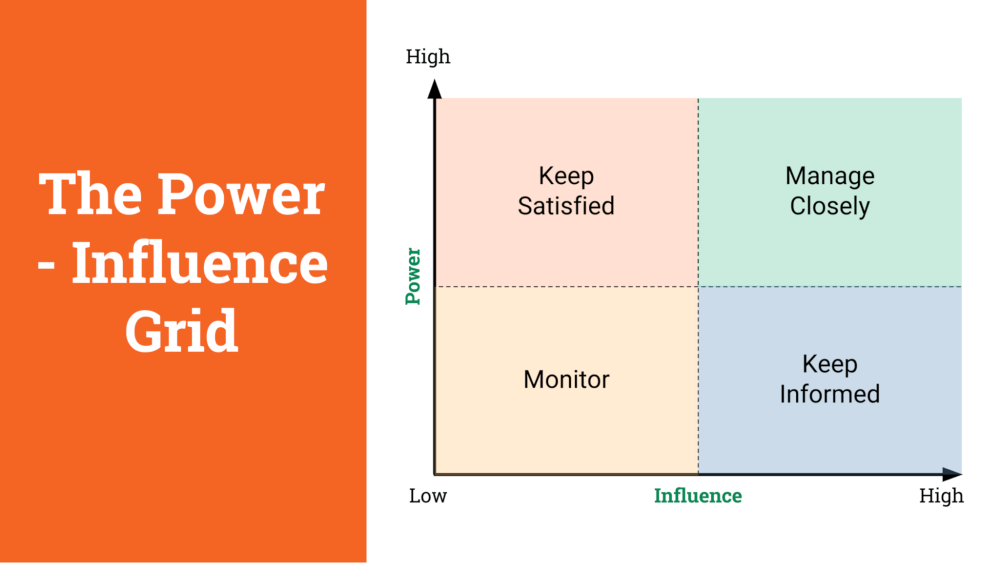 The Power - Influence Grid

High

Power

Keep Satisfied

Manage Closely

Monitor

Keep Informed

Low

Influence

High